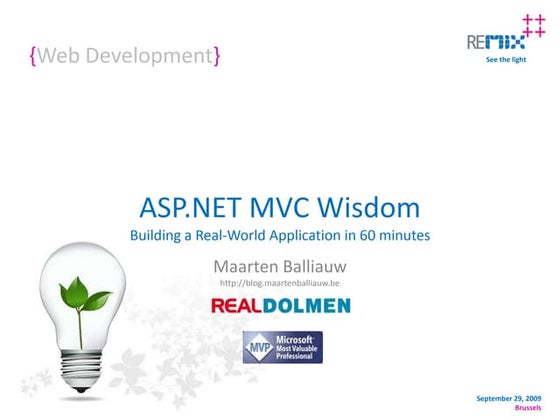 {Web Development}

REMIX ++ ++
See the light

ASP.NET MVC Wisdom
Building a Real-World Application in 60 minutes

Maarten Balliauw
http://blog.maartenballiauw.be

REALDOLMEN

MVP Microsoft Most Valuable Professional

September 29, 2009
Brussels